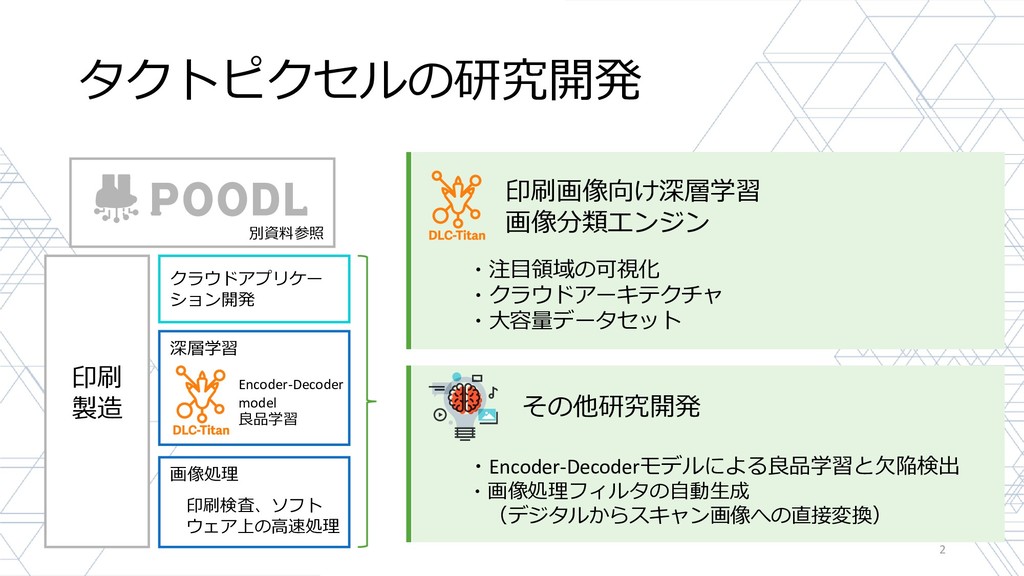 タクトピクセルの研究開発

POODL

別資料参照

印刷製造

クラウドアプリケーション開発

深層学習

DLC-Titan

Encoder-Decoder model
良品学習

画像処理

印刷検査、ソフトウェア上の高速処理

DLC-Titan

印刷画像向け深層学習
画像分類エンジン

・注目領域の可視化
・クラウドアーキテクチャ
・大容量データセット

その他研究開発

・Encoder-Decoderモデルによる良品学習と欠陥検出
・画像処理フィルタの自動生成
（デジタルからスキャン画像への直接変換）

2